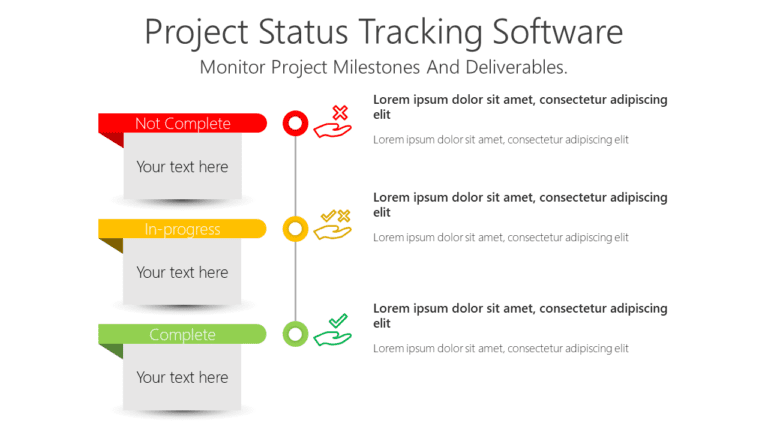 Project Status Tracking Software

Monitor Project Milestones And Deliverables.

Not Complete

Your text here

Lorem ipsum dolor sit amet, consectetur adipiscing elit

Lorem ipsum dolor sit amet, consectetur adipiscing elit

In-progress

Your text here

Lorem ipsum dolor sit amet, consectetur adipiscing elit

Lorem ipsum dolor sit amet, consectetur adipiscing elit

Complete

Your text here

Lorem ipsum dolor sit amet, consectetur adipiscing elit

Lorem ipsum dolor sit amet, consectetur adipiscing elit